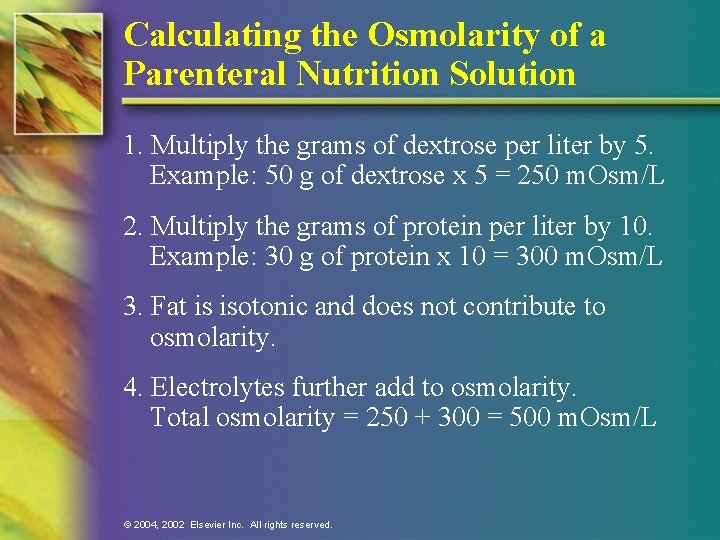 Calculating the Osmolarity of a Parenteral Nutrition Solution

1. Multiply the grams of dextrose per liter by 5.
Example: 50 g of dextrose x 5 = 250 mOsm/L

2. Multiply the grams of protein per liter by 10.
Example: 30 g of protein x 10 = 300 mOsm/L

3. Fat is isotonic and does not contribute to osmolarity.

4. Electrolytes further add to osmolarity.
Total osmolarity = 250 + 300 = 500 mOsm/L

© 2004, 2002 Elsevier Inc. All rights reserved.